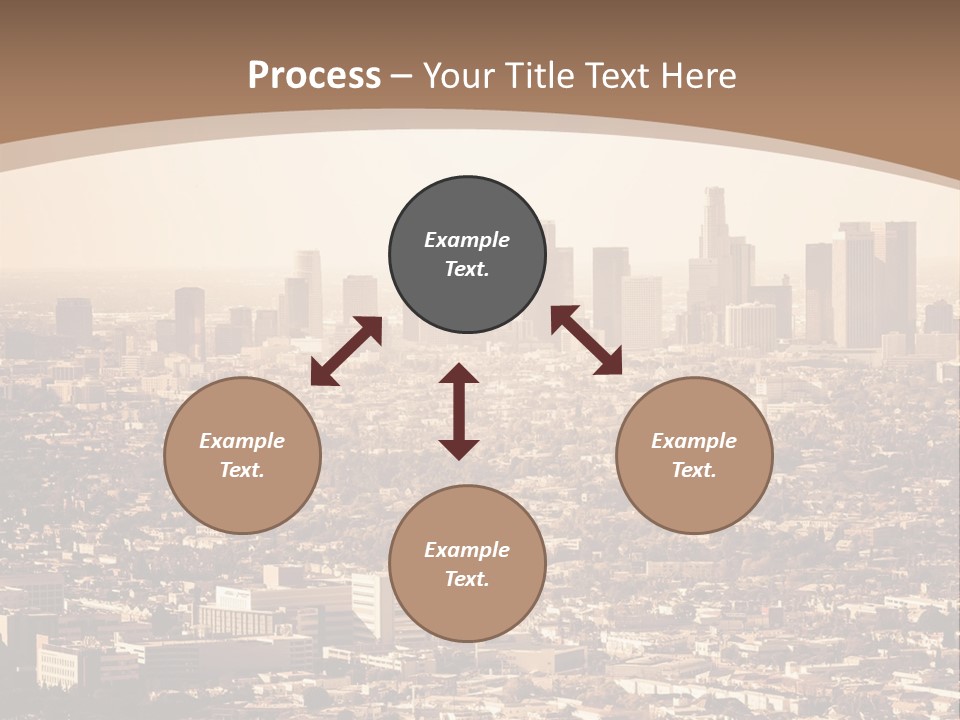 Process – Your Title Text Here

Example Text.

Example Text.

Example Text.

Example Text.